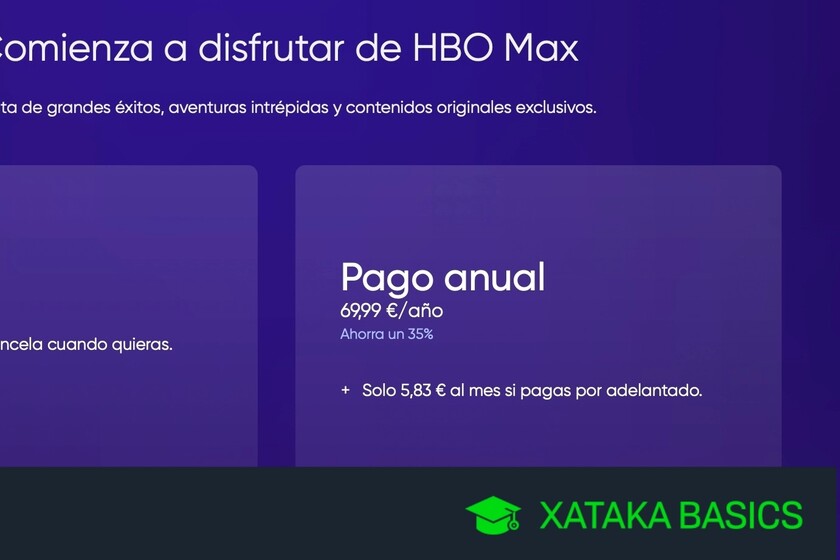 Comienza a disfrutar de HBO Max

ta de grandes éxitos, aventuras intrépidas y contenidos originales exclusivos.

ncela cuando quieras.

Pago anual
69,99 €/año
Ahorra un 35%

+ Solo 5,83 € al mes si pagas por adelantado.

XATAKA BASICS